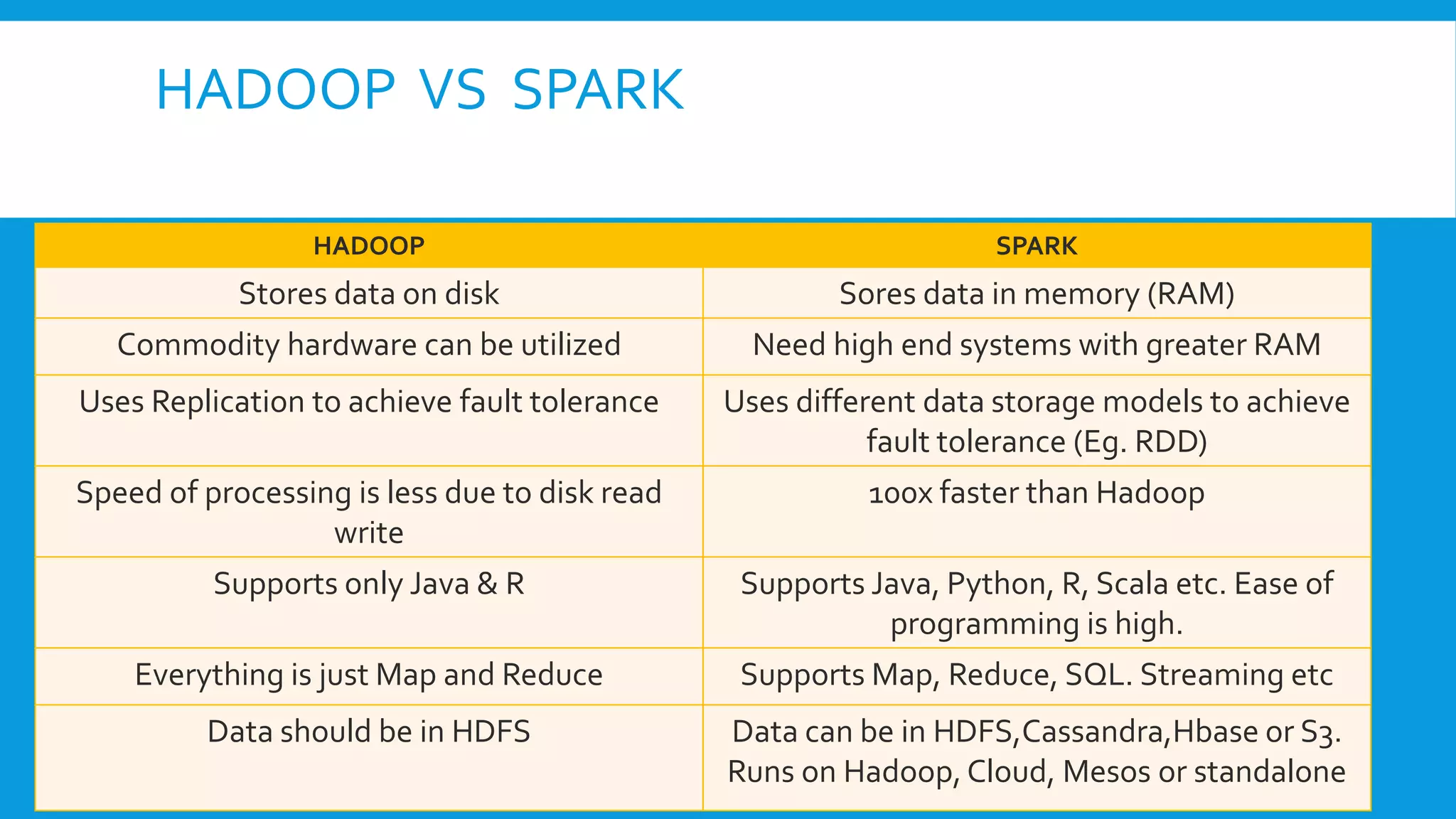 HADOOP VS SPARK

| HADOOP | SPARK |
|---|---|
| Stores data on disk | Sores data in memory (RAM) |
| Commodity hardware can be utilized | Need high end systems with greater RAM |
| Uses Replication to achieve fault tolerance | Uses different data storage models to achieve fault tolerance (Eg. RDD) |
| Speed of processing is less due to disk read write | 100x faster than Hadoop |
| Supports only Java & R | Supports Java, Python, R, Scala etc. Ease of programming is high. |
| Everything is just Map and Reduce | Supports Map, Reduce, SQL. Streaming etc |
| Data should be in HDFS | Data can be in HDFS,Cassandra,Hbase or S3. Runs on Hadoop, Cloud, Mesos or standalone |